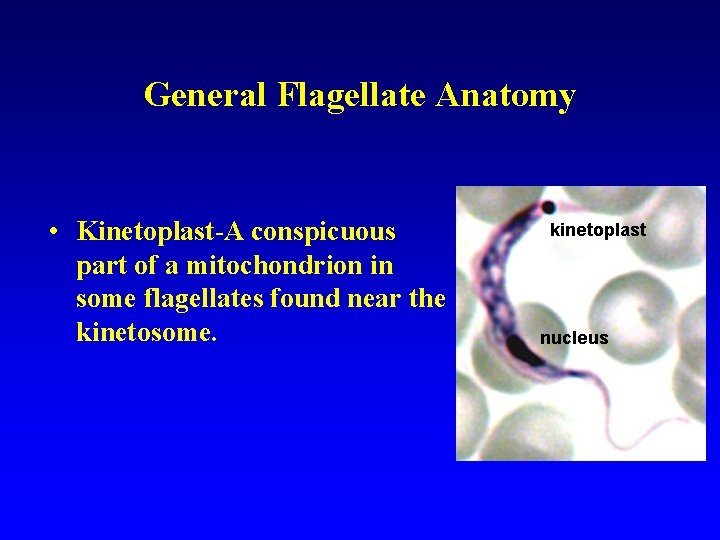 General Flagellate Anatomy

• Kinetoplast-A conspicuous part of a mitochondrion in some flagellates found near the kinetosome.

kinetoplast

nucleus